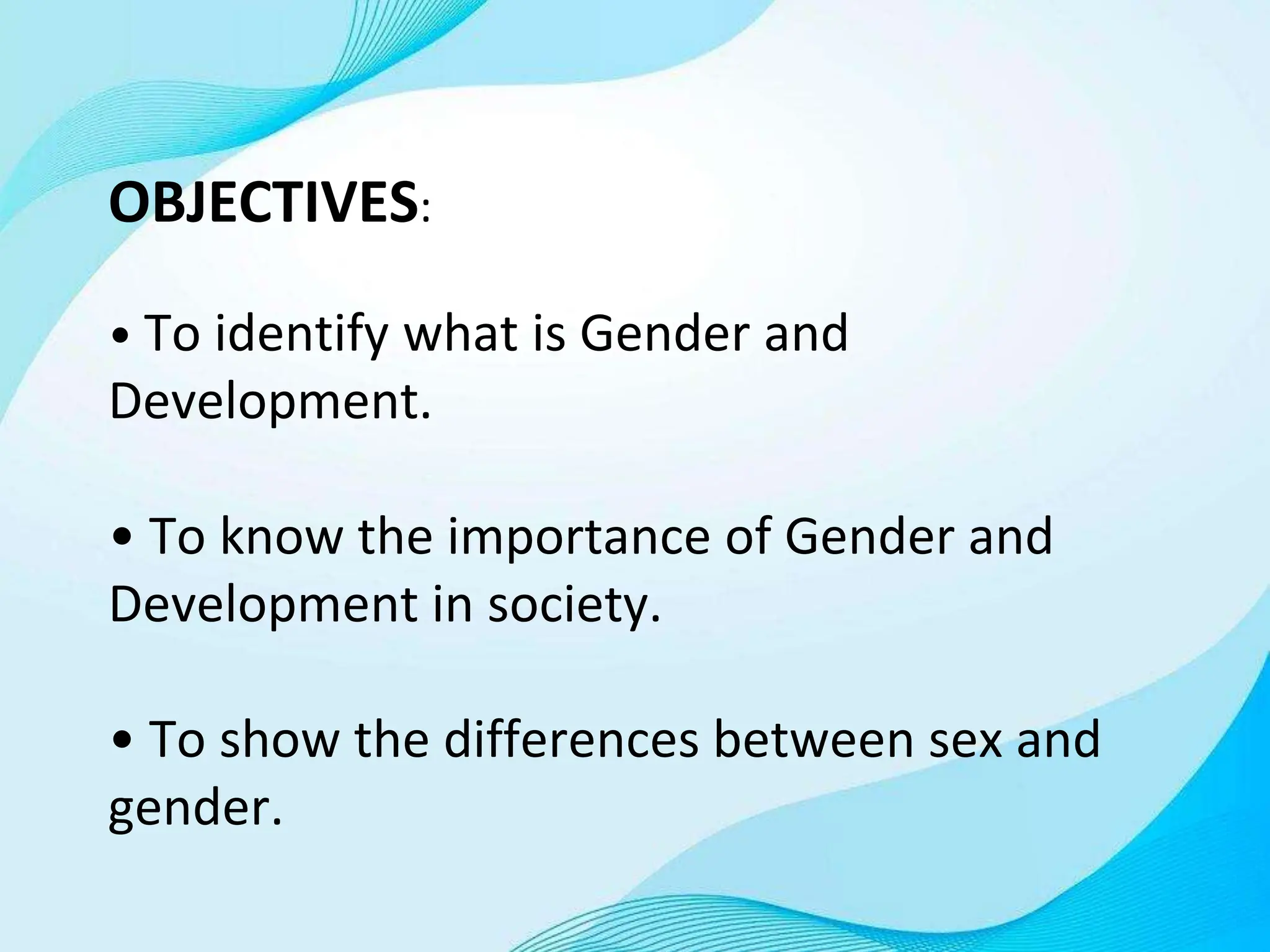 OBJECTIVES:

• To identify what is Gender and Development.

• To know the importance of Gender and Development in society.

• To show the differences between sex and gender.